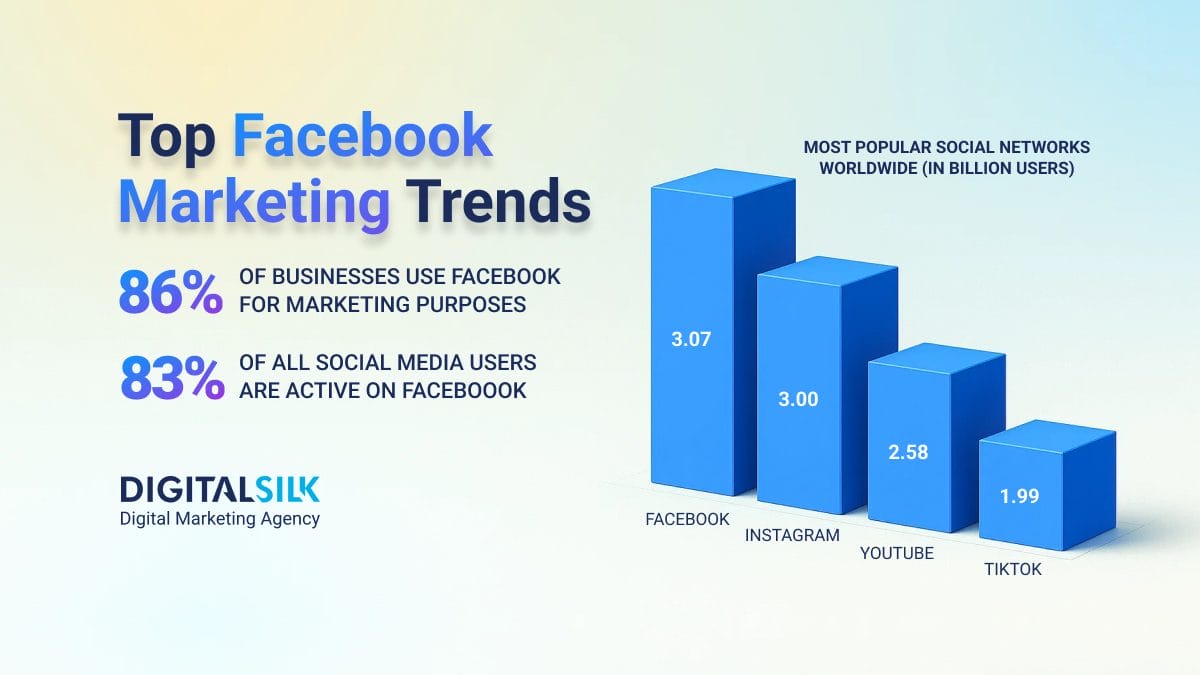 Top Facebook Marketing Trends

86% OF BUSINESSES USE FACEBOOK FOR MARKETING PURPOSES

83% OF ALL SOCIAL MEDIA USERS ARE ACTIVE ON FACEBOOOK

DIGITALSILK
Digital Marketing Agency

MOST POPULAR SOCIAL NETWORKS WORLDWIDE (IN BILLION USERS)

3.07
FACEBOOK

3.00
INSTAGRAM

2.58
YOUTUBE

1.99
TIKTOK